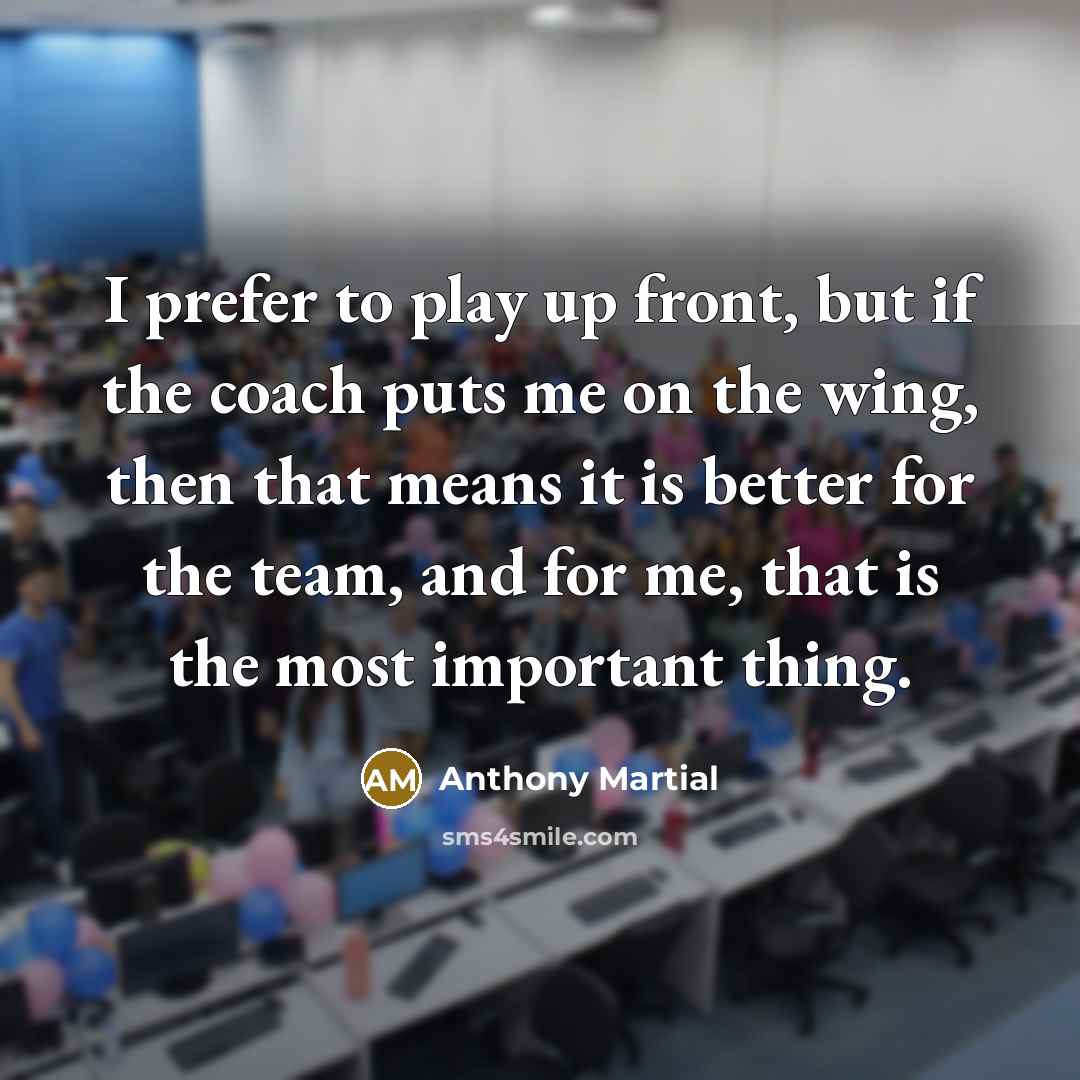 I prefer to play up front, but if the coach puts me on the wing, then that means it is better for the team, and for me, that is the most important thing.

AM Anthony Martial

sms4smile.com